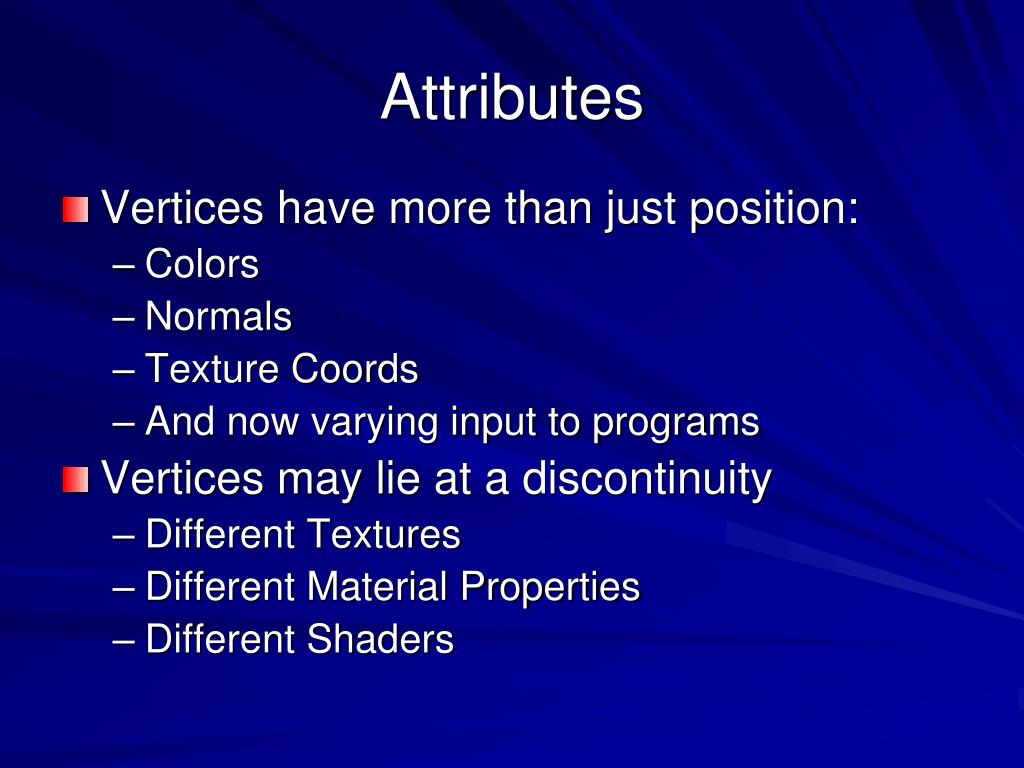 Attributes

Vertices have more than just position:
– Colors
– Normals
– Texture Coords
– And now varying input to programs

Vertices may lie at a discontinuity
– Different Textures
– Different Material Properties
– Different Shaders